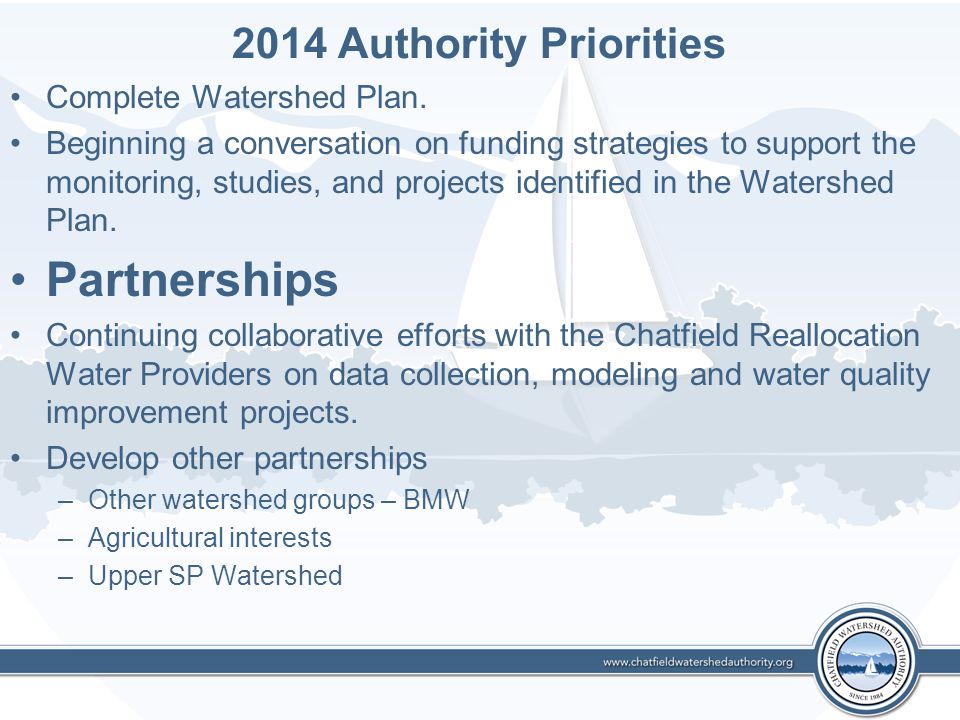 2014 Authority Priorities

• Complete Watershed Plan.

• Beginning a conversation on funding strategies to support the monitoring, studies, and projects identified in the Watershed Plan.

• Partnerships

• Continuing collaborative efforts with the Chatfield Reallocation Water Providers on data collection, modeling and water quality improvement projects.

• Develop other partnerships
– Other watershed groups – BMW
– Agricultural interests
– Upper SP Watershed

www.chatfieldwatershedauthority.org

CHATFIELD WATERSHED AUTHORITY
SINCE 1984